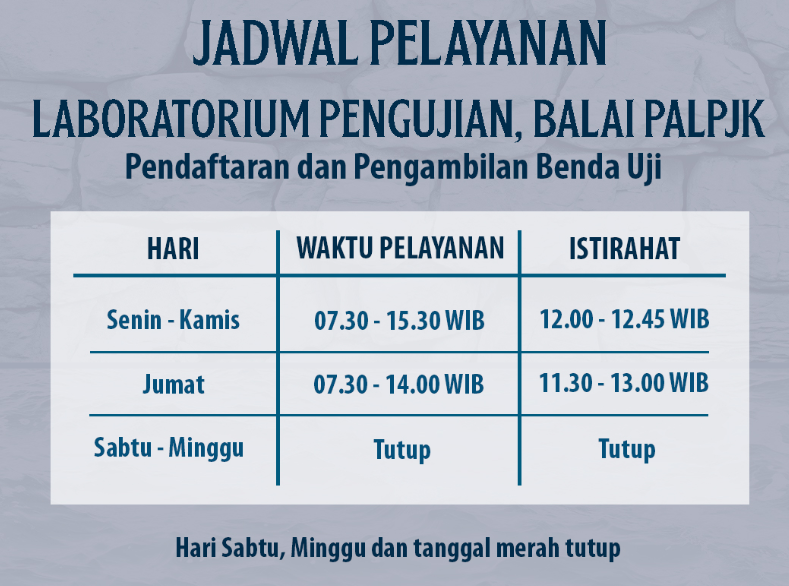 JADWAL PELAYANAN

LABORATORIUM PENGUJIAN, BALAI PALPJK

Pendaftaran dan Pengambilan Benda Uji

| HARI | WAKTU PELAYANAN | ISTIRAHAT |
|---|---|---|
| Senin - Kamis | 07.30 - 15.30 WIB | 12.00 - 12.45 WIB |
| Jumat | 07.30 - 14.00 WIB | 11.30 - 13.00 WIB |
| Sabtu - Minggu | Tutup | Tutup |

Hari Sabtu, Minggu dan tanggal merah tutup